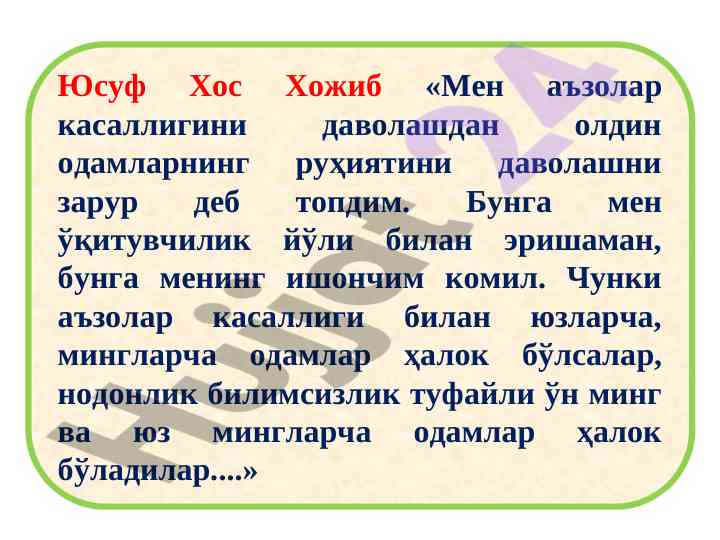 Юсуф Хос Хожиб «Мен аъзолар касаллигини даволашдан олдин одамларнинг руҳиятини даволашни зарур деб топдим. Бунга мен ўқитувчилик йўли билан эришаман, бунга менинг ишончим комил. Чунки аъзолар касаллиги билан юзларча, мингларча одамлар ҳалок бўлсалар, нодонлик билимсизлик туфайли ўн минг ва юз мингларча одамлар ҳалок бўладилар....»

Hujjat24